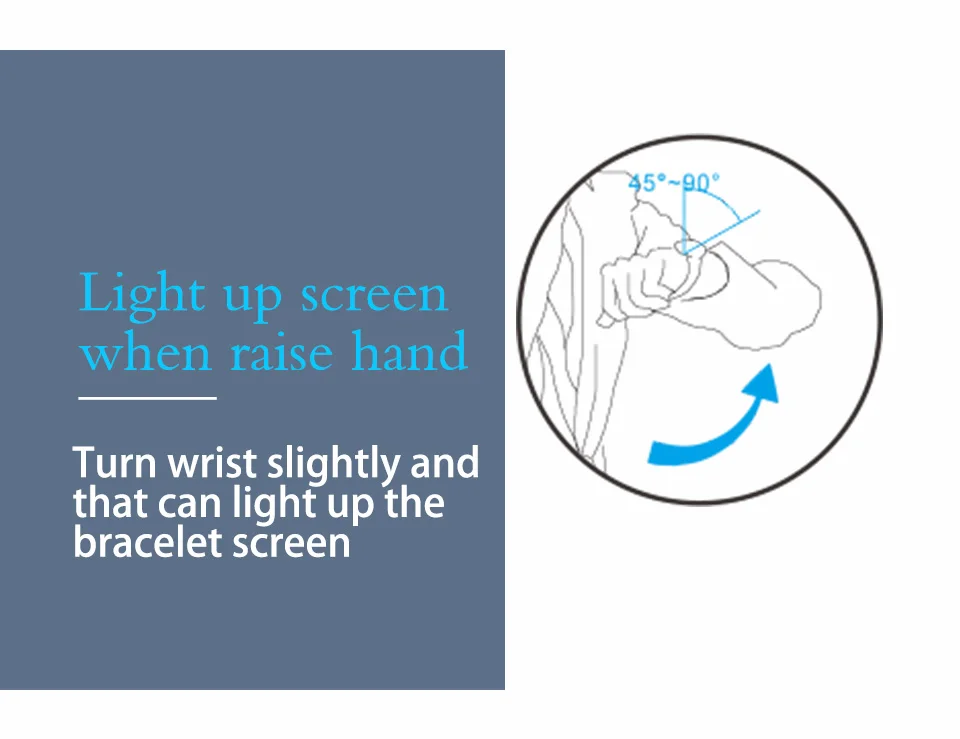 Light up screen when raise hand

Turn wrist slightly and that can light up the bracelet screen

45°~90°